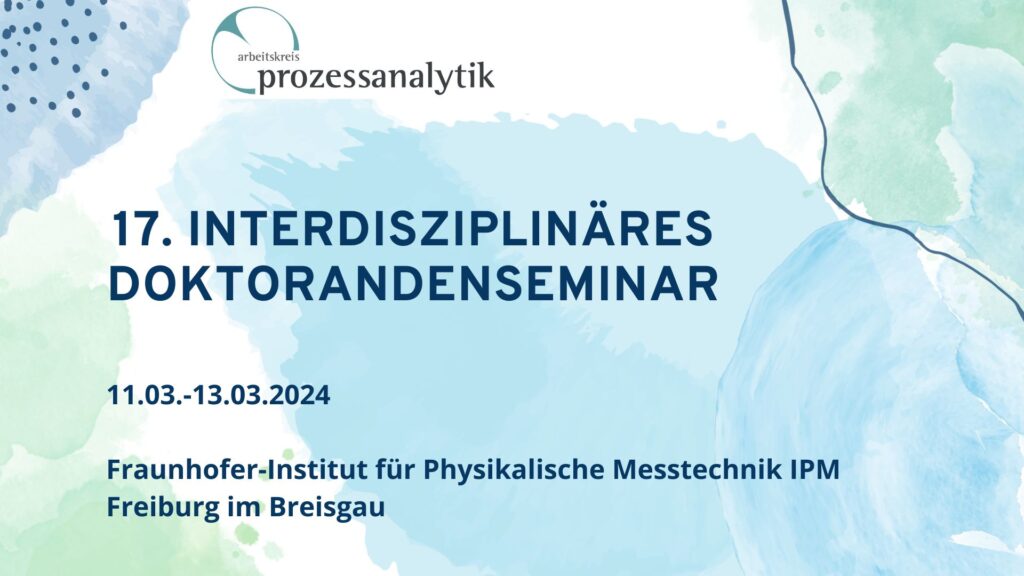 arbeitskreis
prozessanalytik

17. INTERDISZIPLINÄRES DOKTORANDENSEMINAR

11.03.-13.03.2024

Fraunhofer-Institut für Physikalische Messtechnik IPM
Freiburg im Breisgau